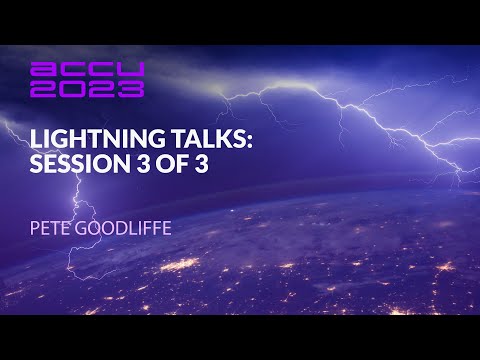 accu
2023

LIGHTNING TALKS:
SESSION 3 OF 3

PETE GOODLIFFE